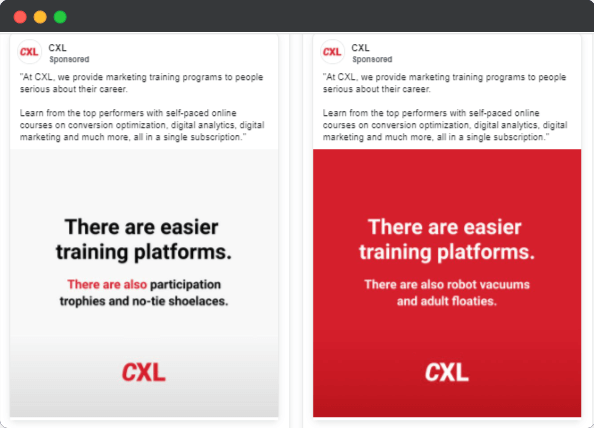 CXL

CXL
Sponsored

"At CXL, we provide marketing training programs to people serious about their career.

Learn from the top performers with self-paced online courses on conversion optimization, digital analytics, digital marketing and much more, all in a single subscription."

There are easier training platforms.

There are also participation trophies and no-tie shoelaces.

CXL

CXL

CXL
Sponsored

"At CXL, we provide marketing training programs to people serious about their career.

Learn from the top performers with self-paced online courses on conversion optimization, digital analytics, digital marketing and much more, all in a single subscription."

There are easier training platforms.

There are also robot vacuums and adult floaties.

CXL